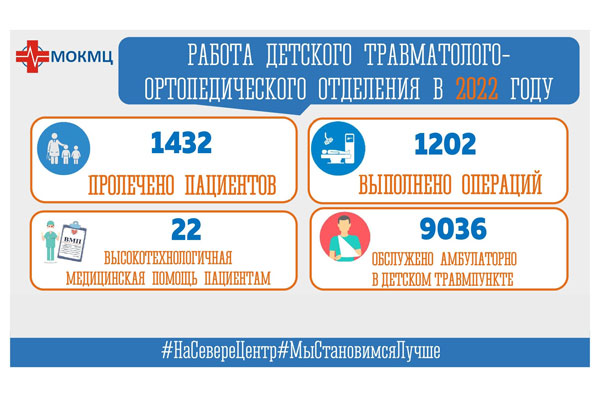 МОКМЦ

РАБОТА ДЕТСКОГО ТРАВМАТОЛОГО-ОРТОПЕДИЧЕСКОГО ОТДЕЛЕНИЯ В 2022 ГОДУ

1432
ПРОЛЕЧЕНО ПАЦИЕНТОВ

1202
ВЫПОЛНЕНО ОПЕРАЦИЙ

ВМП
22
ВЫСОКОТЕХНОЛОГИЧНАЯ МЕДИЦИНСКАЯ ПОМОЩЬ ПАЦИЕНТАМ

9036
ОБСЛУЖЕНО АМБУЛАТОРНО В ДЕТСКОМ ТРАВМПУНКТЕ

#НаСевереЦентр#МыСтановимсяЛучше